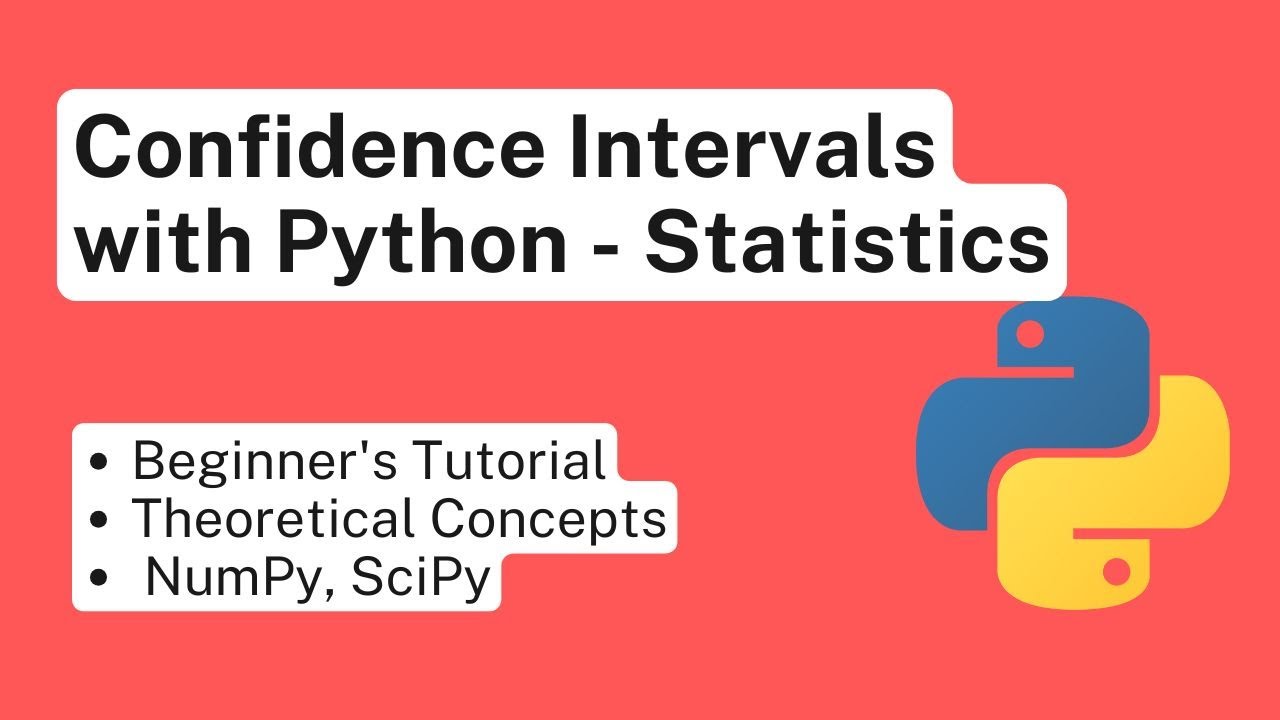 Confidence Intervals with Python - Statistics

• Beginner's Tutorial
• Theoretical Concepts
• NumPy, SciPy